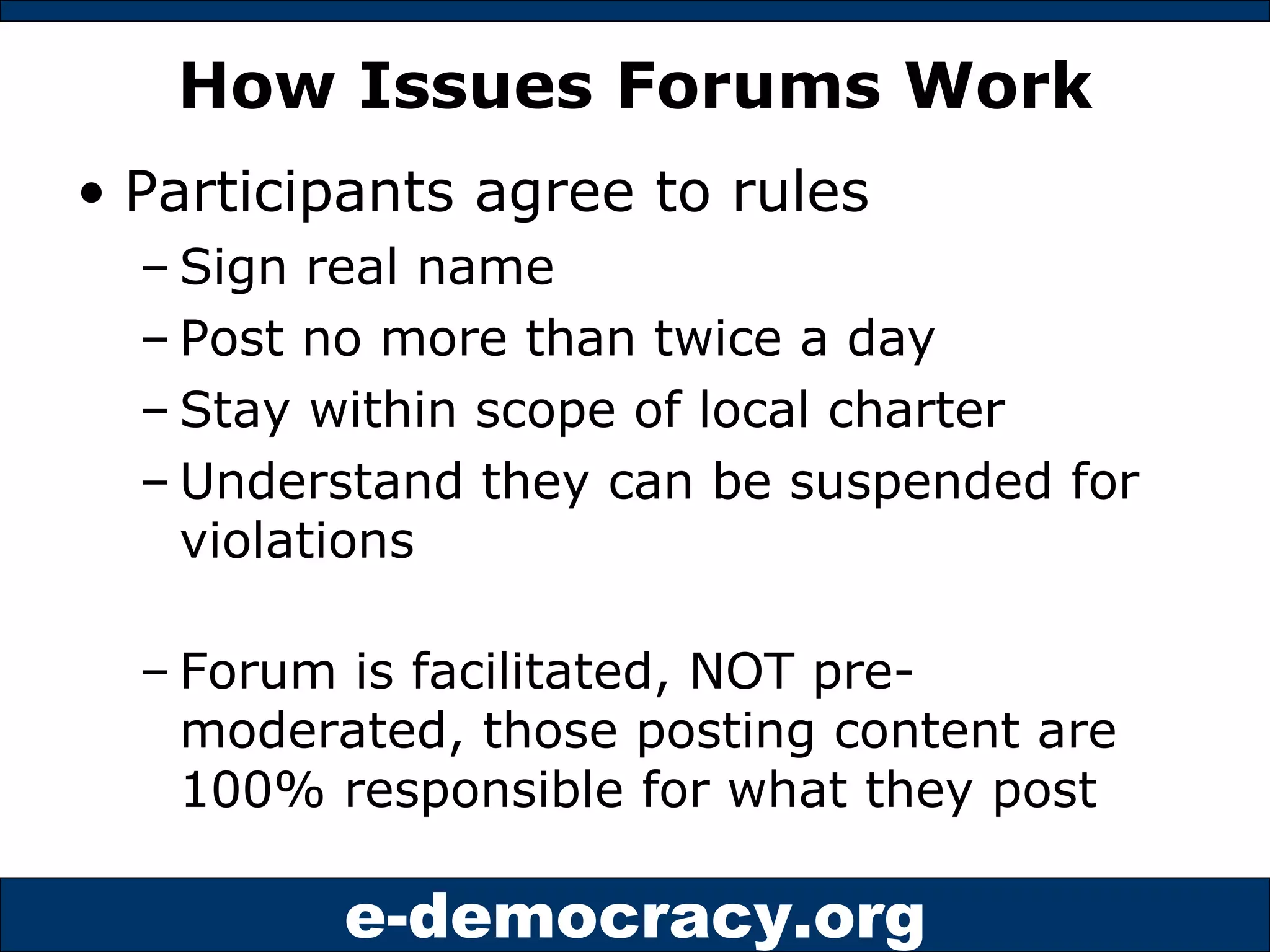 How Issues Forums Work

• Participants agree to rules
– Sign real name
– Post no more than twice a day
– Stay within scope of local charter
– Understand they can be suspended for violations

– Forum is facilitated, NOT pre-moderated, those posting content are 100% responsible for what they post

e-democracy.org